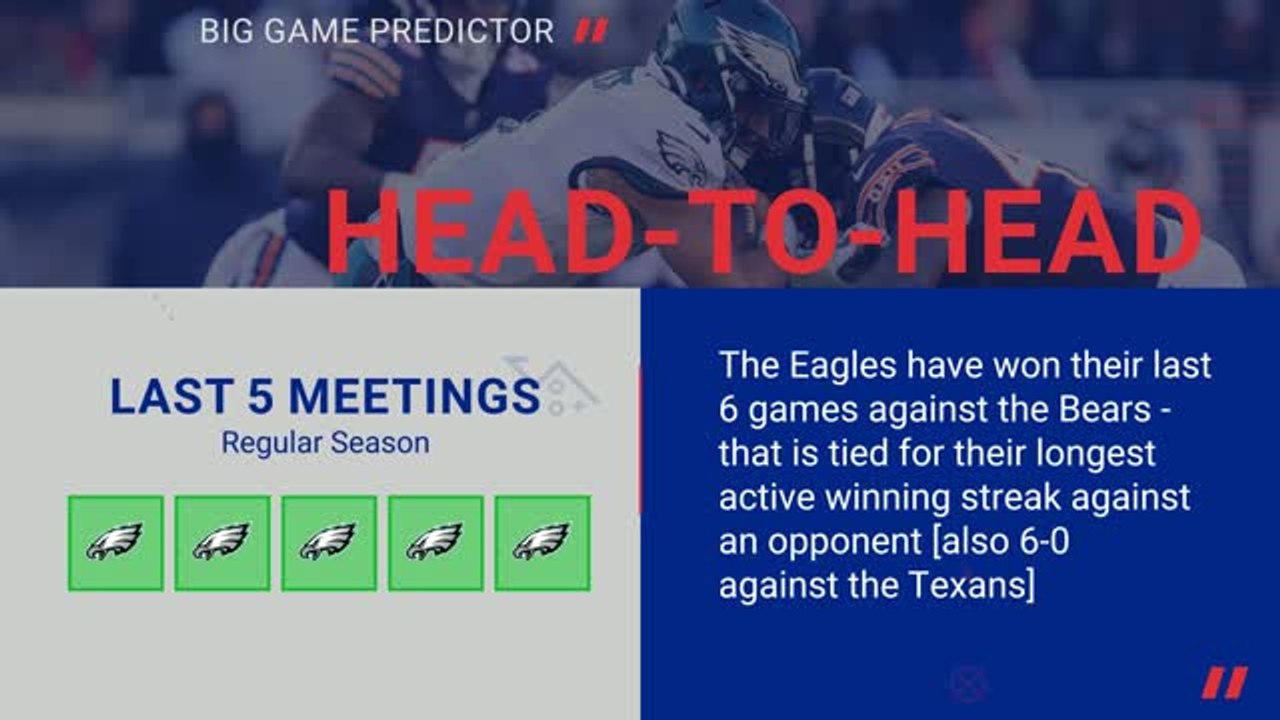 BIG GAME PREDICTOR

HEAD-TO-HEAD

LAST 5 MEETINGS
Regular Season

The Eagles have won their last 6 games against the Bears - that is tied for their longest active winning streak against an opponent [also 6-0 against the Texans]